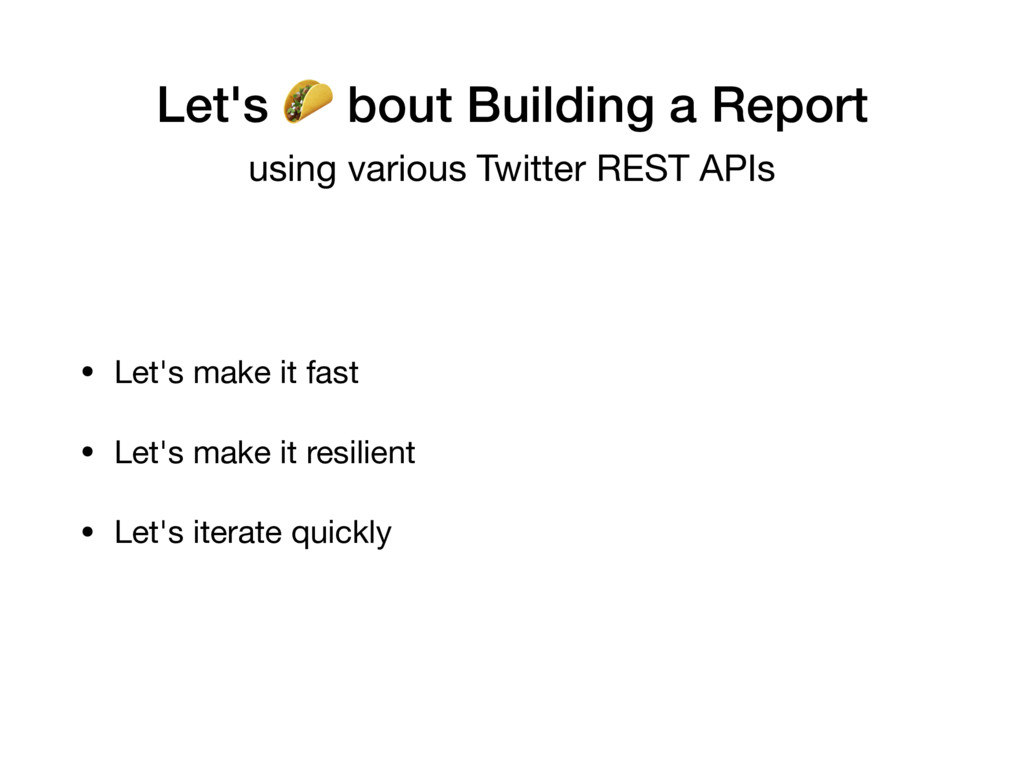 Let's 🌮 bout Building a Report

using various Twitter REST APIs

• Let's make it fast

• Let's make it resilient

• Let's iterate quickly